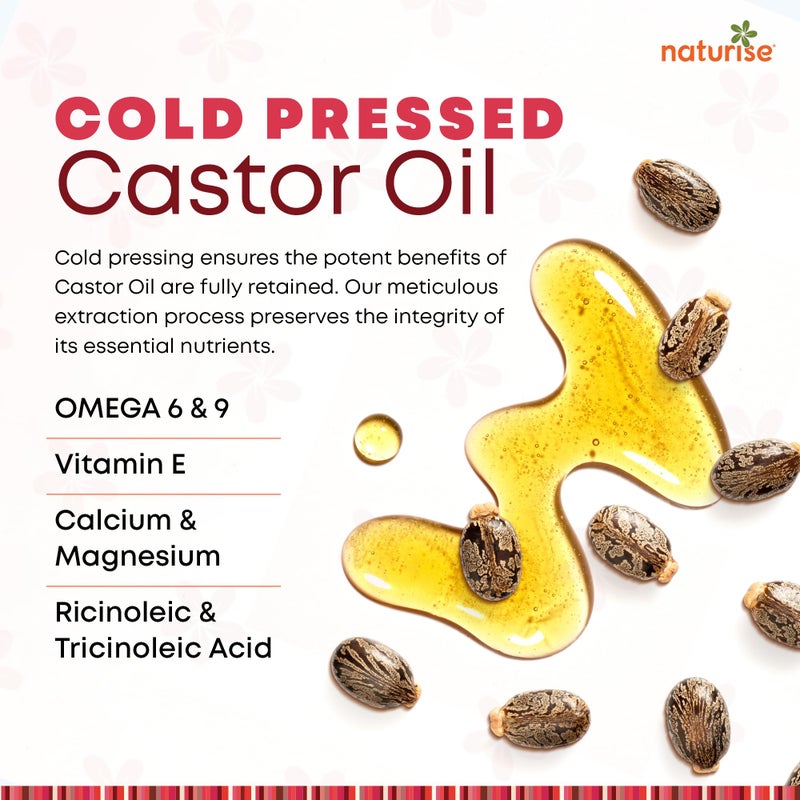 naturise

COLD PRESSED
Castor Oil

Cold pressing ensures the potent benefits of Castor Oil are fully retained. Our meticulous extraction process preserves the integrity of its essential nutrients.

OMEGA 6 & 9

Vitamin E

Calcium & Magnesium

Ricinoleic & Tricinoleic Acid